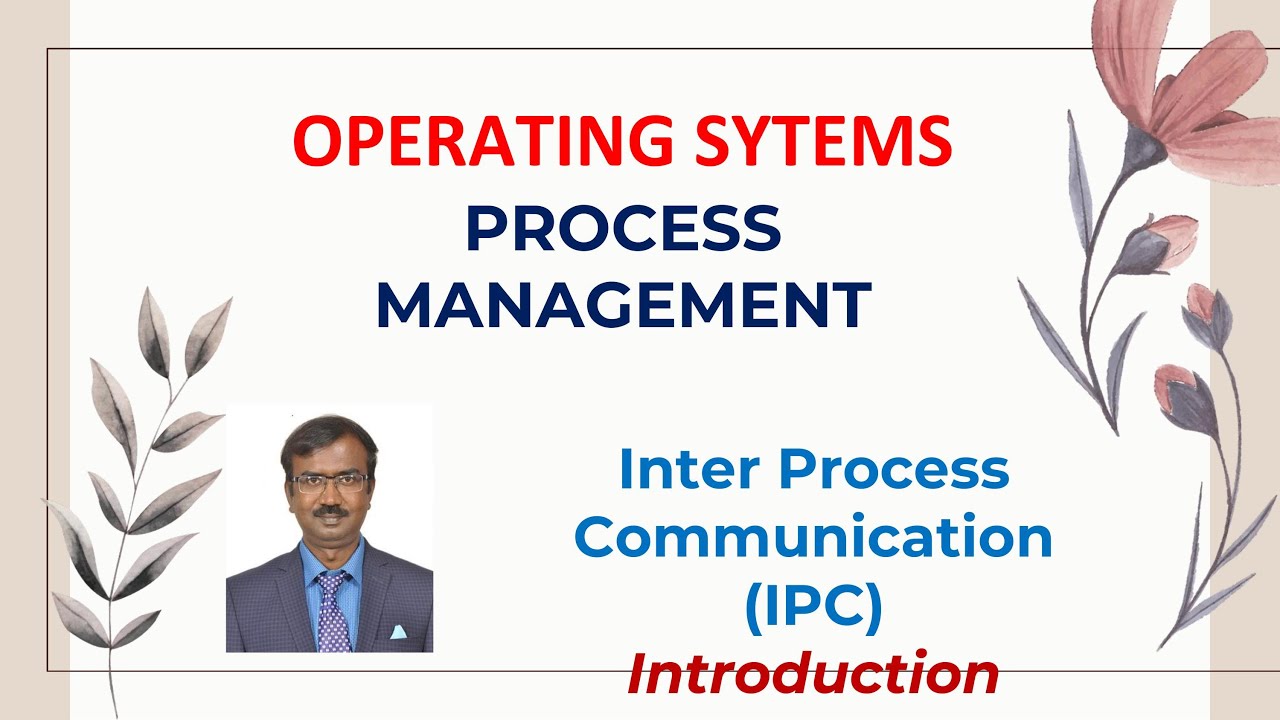 OPERATING SYTEMS

PROCESS MANAGEMENT

Inter Process Communication (IPC)

Introduction